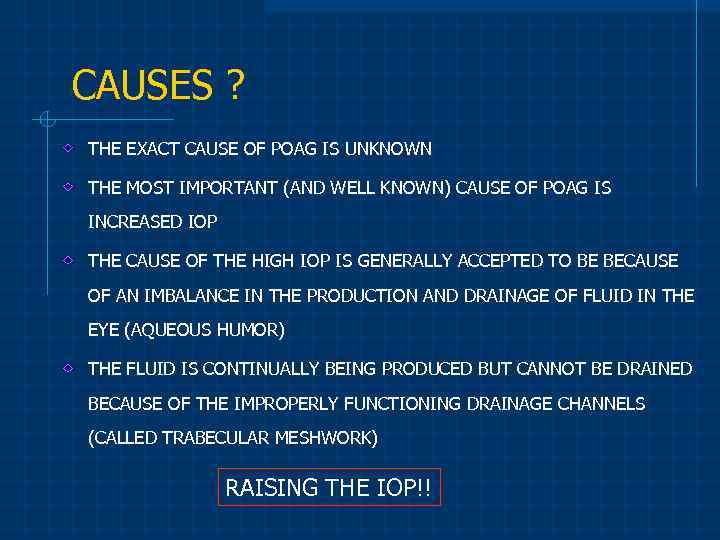 CAUSES ?

THE EXACT CAUSE OF POAG IS UNKNOWN

THE MOST IMPORTANT (AND WELL KNOWN) CAUSE OF POAG IS INCREASED IOP

THE CAUSE OF THE HIGH IOP IS GENERALLY ACCEPTED TO BE BECAUSE OF AN IMBALANCE IN THE PRODUCTION AND DRAINAGE OF FLUID IN THE EYE (AQUEOUS HUMOR)

THE FLUID IS CONTINUALLY BEING PRODUCED BUT CANNOT BE DRAINED BECAUSE OF THE IMPROPERLY FUNCTIONING DRAINAGE CHANNELS (CALLED TRABECULAR MESHWORK)

RAISING THE IOP!!